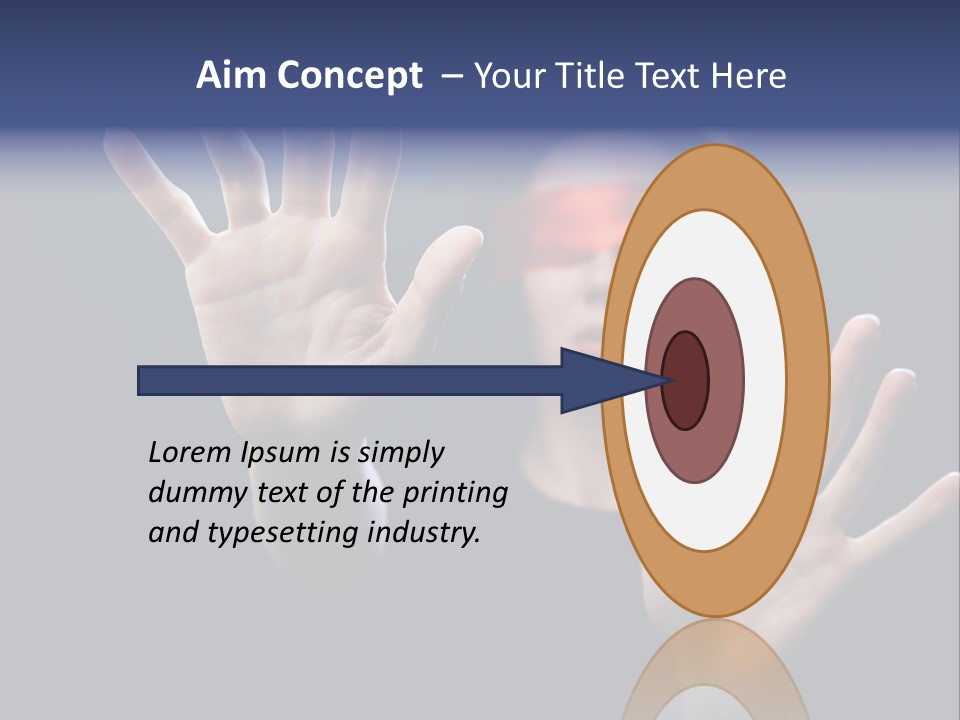 Aim Concept – Your Title Text Here

Lorem Ipsum is simply dummy text of the printing and typesetting industry.